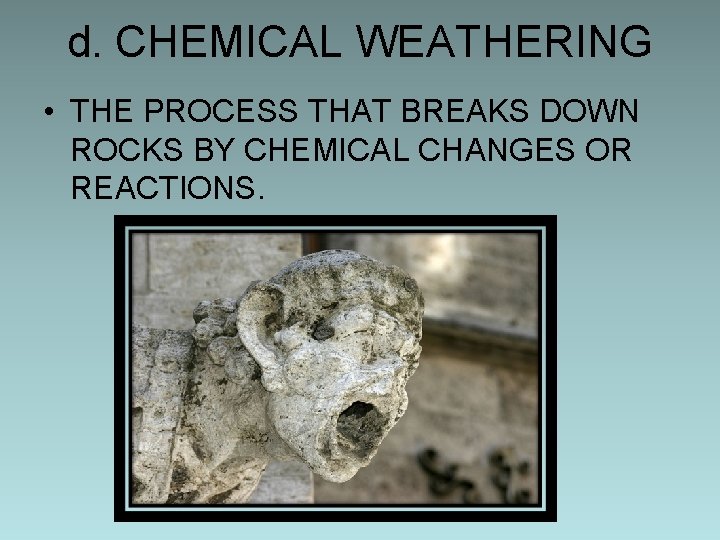 d. CHEMICAL WEATHERING

• THE PROCESS THAT BREAKS DOWN ROCKS BY CHEMICAL CHANGES OR REACTIONS.